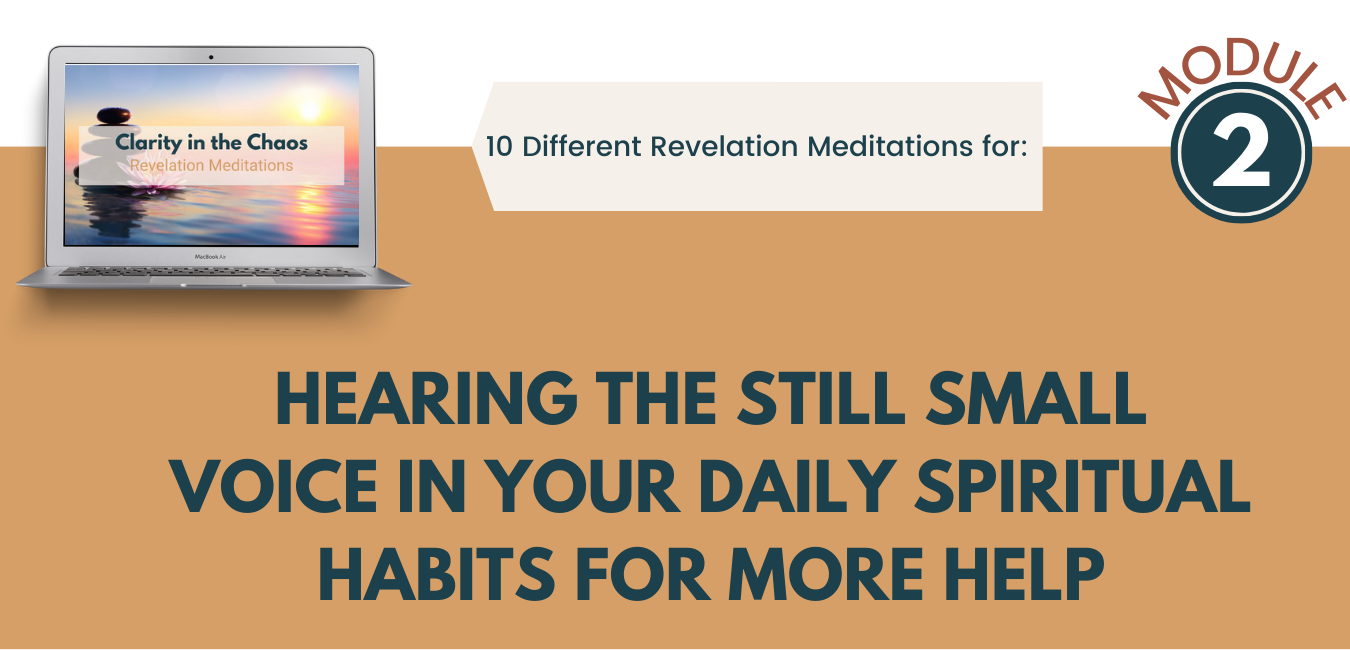 Clarity in the Chaos
Revelation Meditations

MacBook Air

10 Different Revelation Meditations for:

MODULE
2

HEARING THE STILL SMALL VOICE IN YOUR DAILY SPIRITUAL HABITS FOR MORE HELP